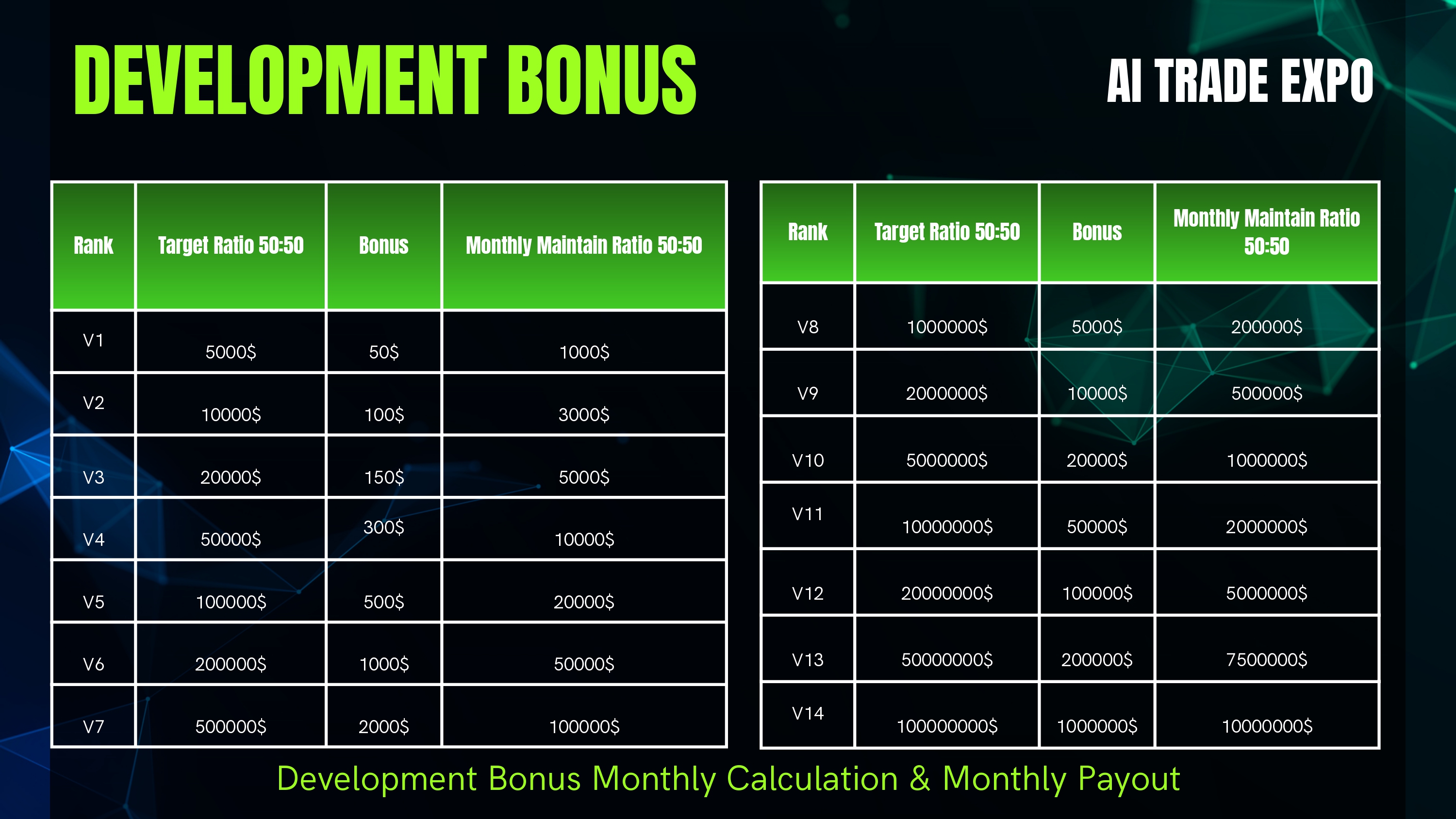 DEVELOPMENT BONUS

AI TRADE EXPO

| Rank | Target Ratio 50:50 | Bonus | Monthly Maintain Ratio 50:50 |
|---|---|---|---|
| V1 | 5000$ | 50$ | 1000$ |
| V2 | 10000$ | 100$ | 3000$ |
| V3 | 20000$ | 150$ | 5000$ |
| V4 | 50000$ | 300$ | 10000$ |
| V5 | 100000$ | 500$ | 20000$ |
| V6 | 200000$ | 1000$ | 50000$ |
| V7 | 500000$ | 2000$ | 100000$ |

| Rank | Target Ratio 50:50 | Bonus | Monthly Maintain Ratio 50:50 |
|---|---|---|---|
| V8 | 1000000$ | 5000$ | 200000$ |
| V9 | 2000000$ | 10000$ | 500000$ |
| V10 | 5000000$ | 20000$ | 1000000$ |
| V11 | 10000000$ | 50000$ | 2000000$ |
| V12 | 20000000$ | 100000$ | 5000000$ |
| V13 | 50000000$ | 200000$ | 7500000$ |
| V14 | 100000000$ | 1000000$ | 10000000$ |

Development Bonus Monthly Calculation & Monthly Payout